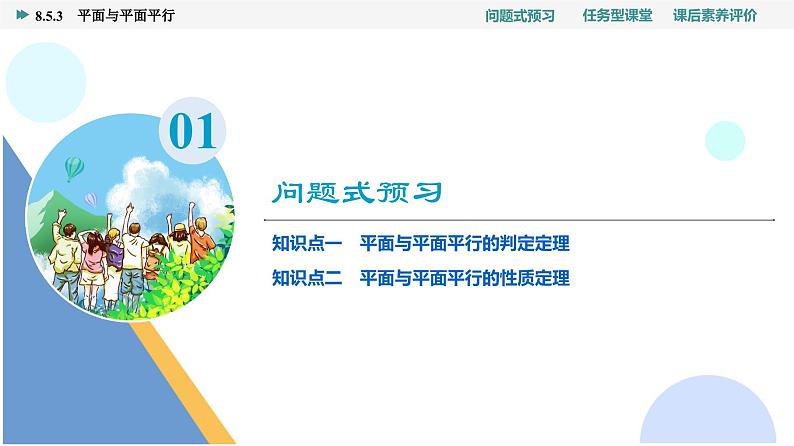 8.5.3　平面与平面平行

问题式预习　任务型课堂　课后素养评价

01

问题式预习

知识点一　平面与平面平行的判定定理

知识点二　平面与平面平行的性质定理